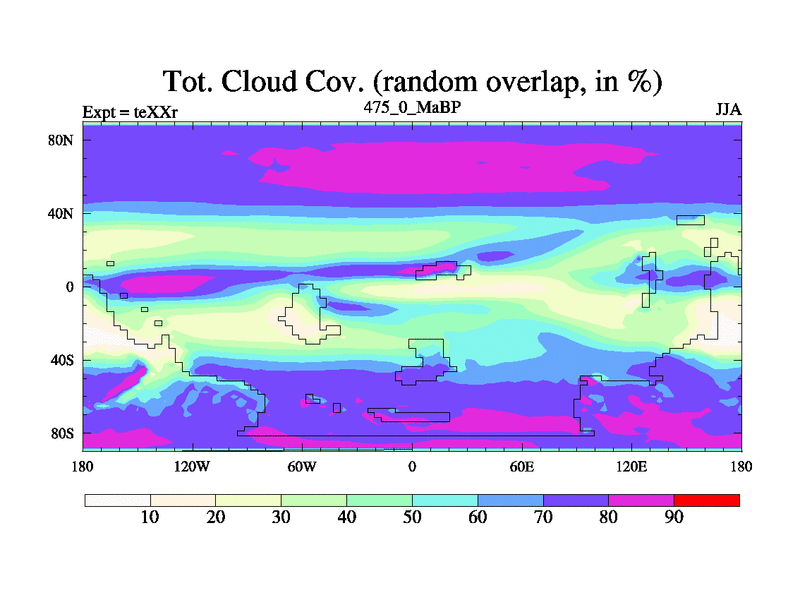 Tot. Cloud Cov. (random overlap, in %)

Expt = teXXr

475_0_MaBP

JJA

80N
40N
0
40S
80S

180
120W
60W
0
60E
120E
180

10
20
30
40
50
60
70
80
90